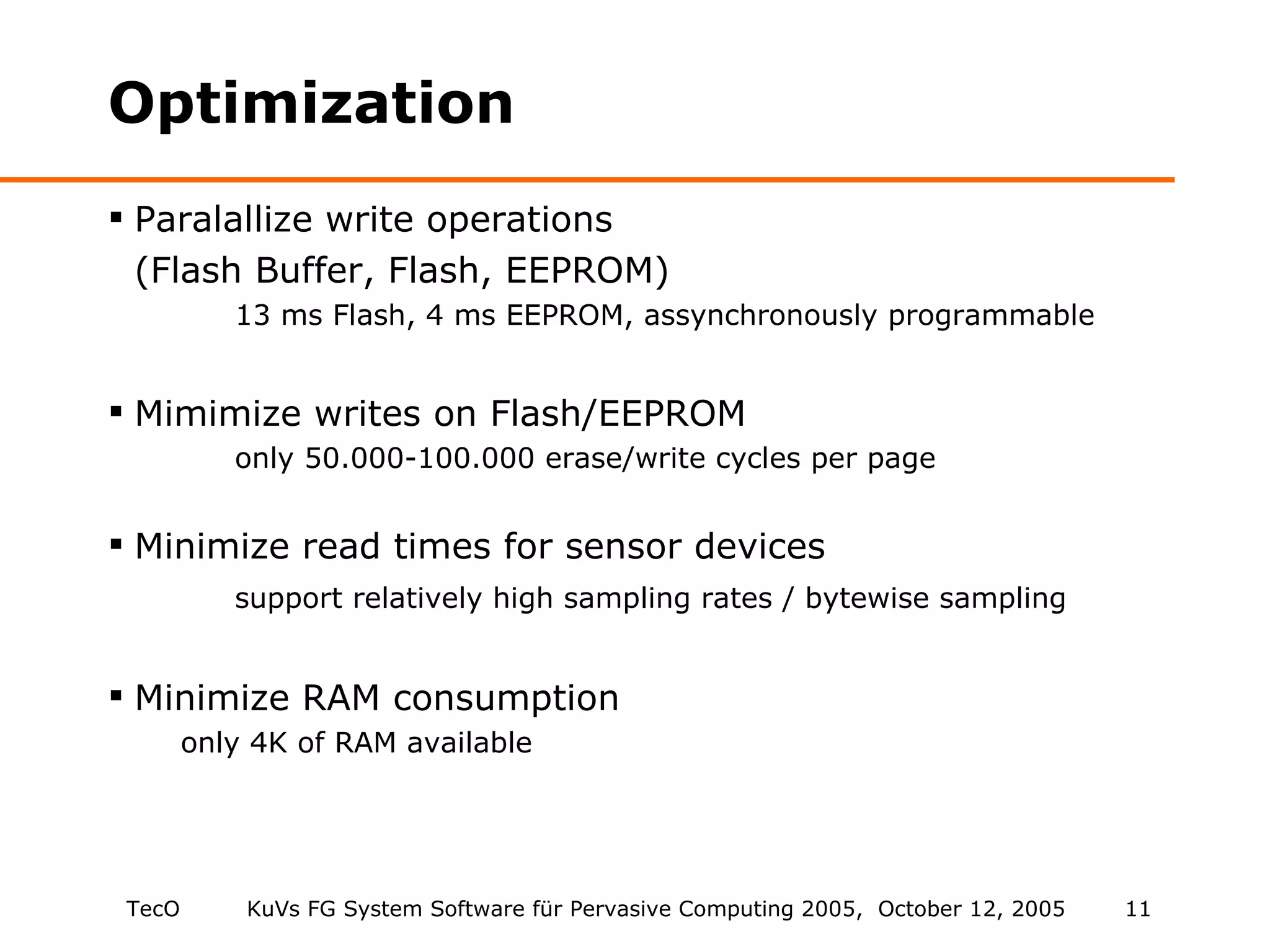 Optimization

▪ Paralallize write operations (Flash Buffer, Flash, EEPROM)

13 ms Flash, 4 ms EEPROM, assynchronously programmable

▪ Mimimize writes on Flash/EEPROM

only 50.000-100.000 erase/write cycles per page

▪ Minimize read times for sensor devices

support relatively high sampling rates / bytewise sampling

▪ Minimize RAM consumption

only 4K of RAM available

TecO KuVs FG System Software für Pervasive Computing 2005, October 12, 2005 11